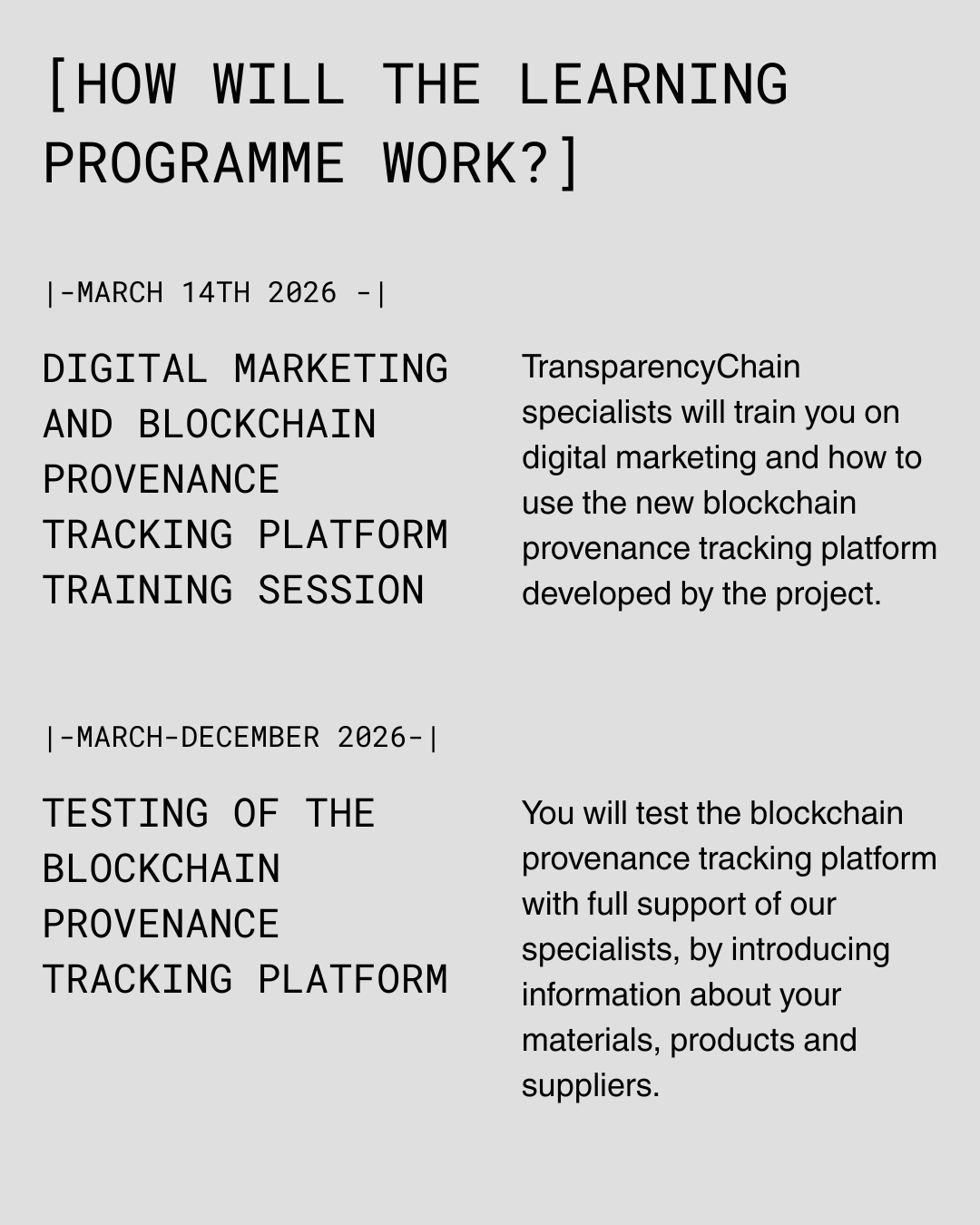 [HOW WILL THE LEARNING PROGRAMME WORK?]

|-MARCH 14TH 2026 -|

DIGITAL MARKETING AND BLOCKCHAIN PROVENANCE TRACKING PLATFORM TRAINING SESSION

TransparencyChain specialists will train you on digital marketing and how to use the new blockchain provenance tracking platform developed by the project.

|-MARCH-DECEMBER 2026-|

TESTING OF THE BLOCKCHAIN PROVENANCE TRACKING PLATFORM

You will test the blockchain provenance tracking platform with full support of our specialists, by introducing information about your materials, products and suppliers.